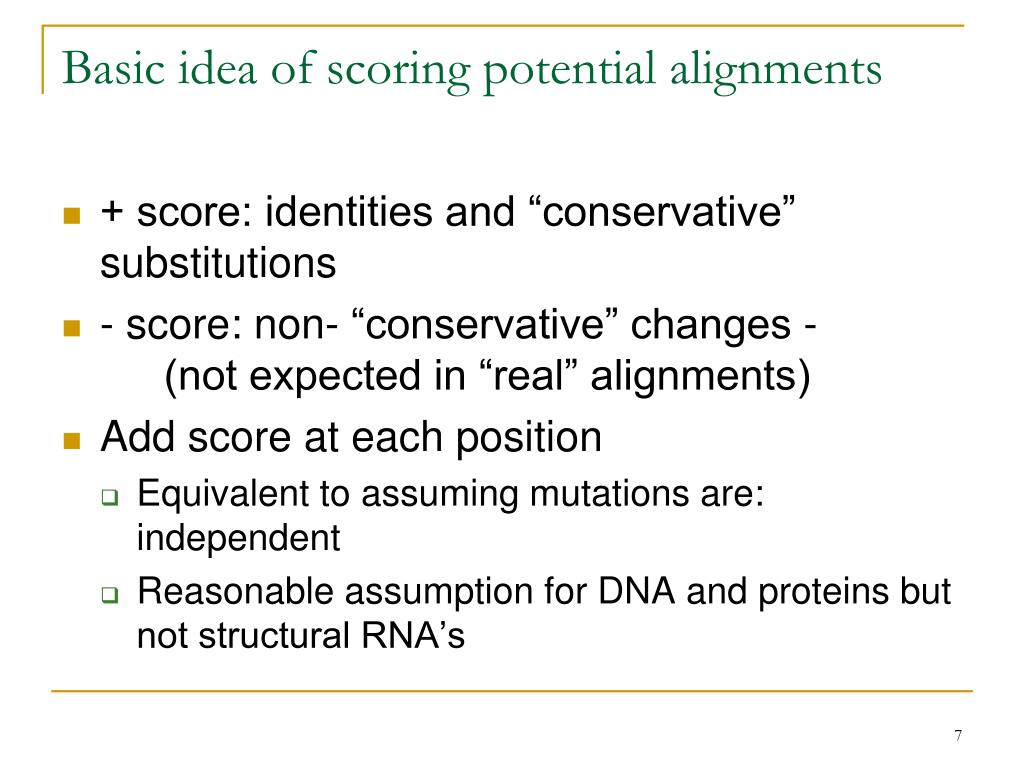 Basic idea of scoring potential alignments

+ score: identities and “conservative” substitutions

- score: non- “conservative” changes - (not expected in “real” alignments)

Add score at each position

Equivalent to assuming mutations are: independent

Reasonable assumption for DNA and proteins but not structural RNA’s

7